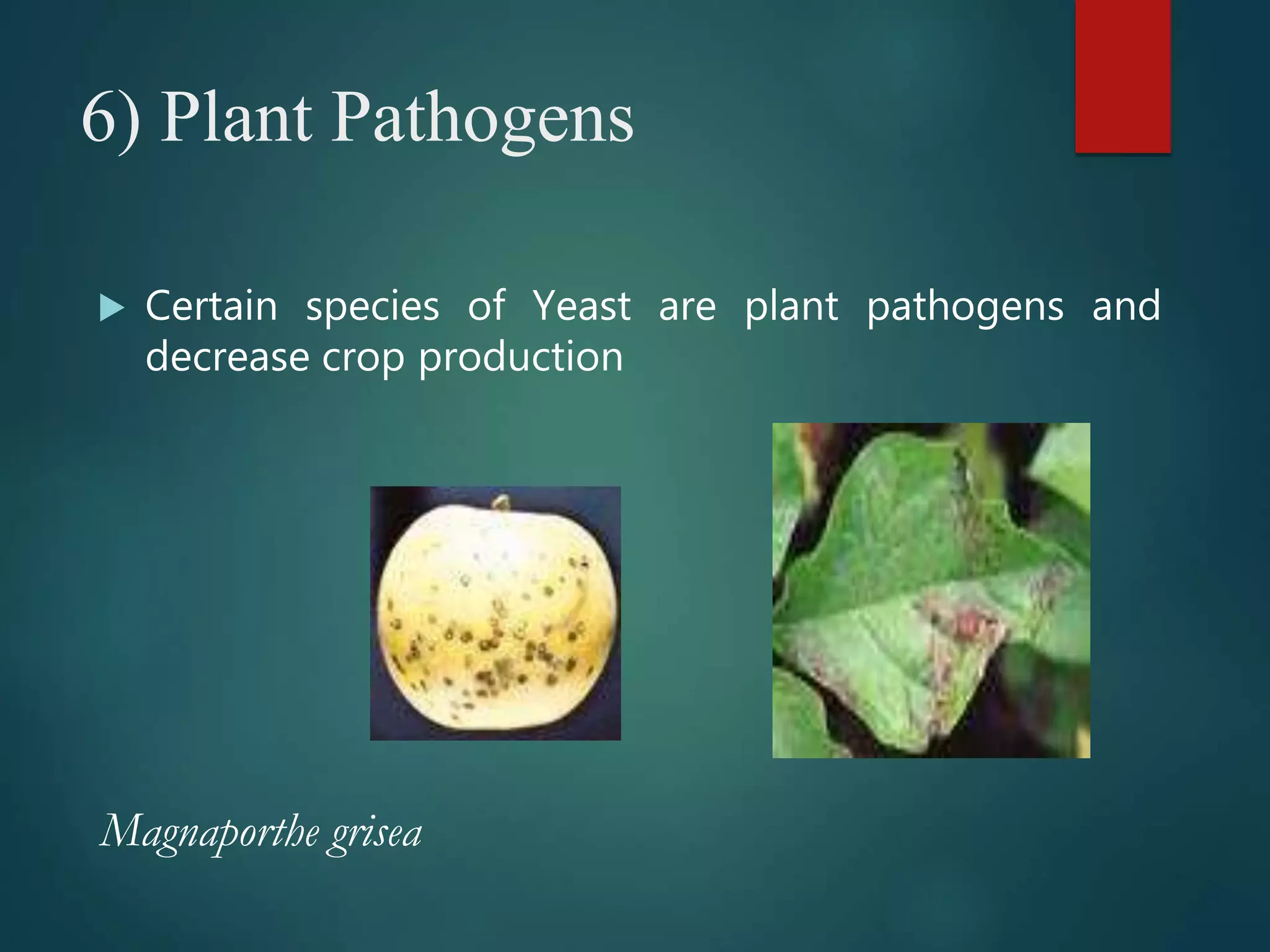 6) Plant Pathogens

Certain species of Yeast are plant pathogens and decrease crop production

Magnaporthe grisea